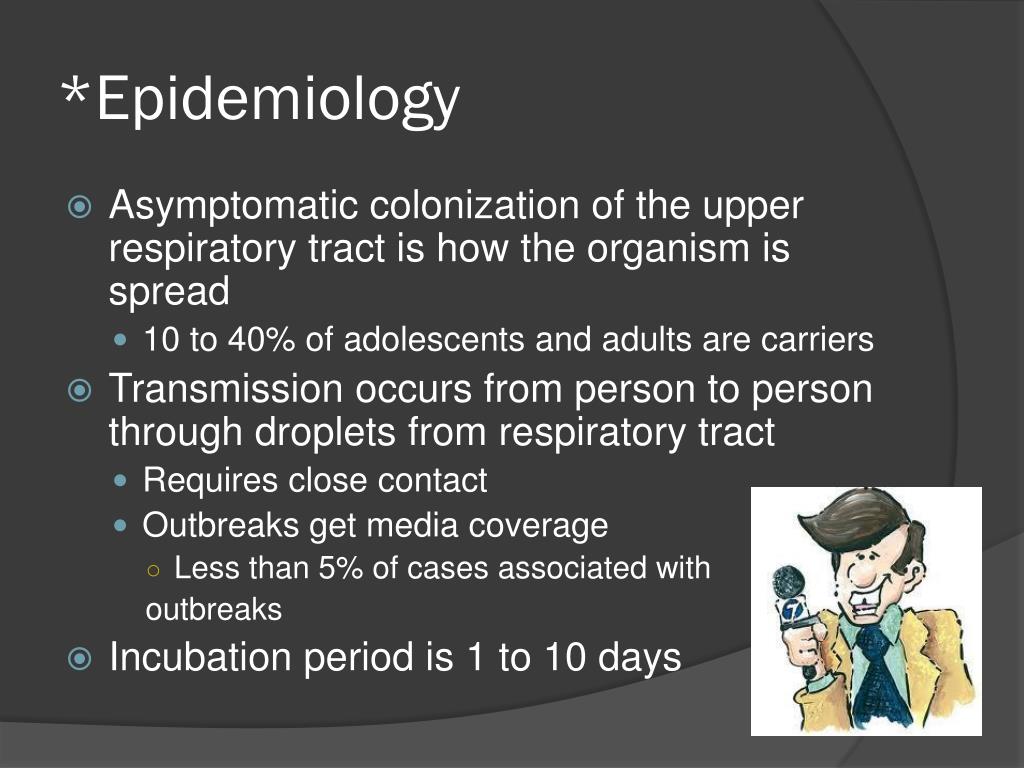 *Epidemiology

Asymptomatic colonization of the upper respiratory tract is how the organism is spread

10 to 40% of adolescents and adults are carriers

Transmission occurs from person to person through droplets from respiratory tract

Requires close contact

Outbreaks get media coverage

Less than 5% of cases associated with outbreaks

Incubation period is 1 to 10 days

7